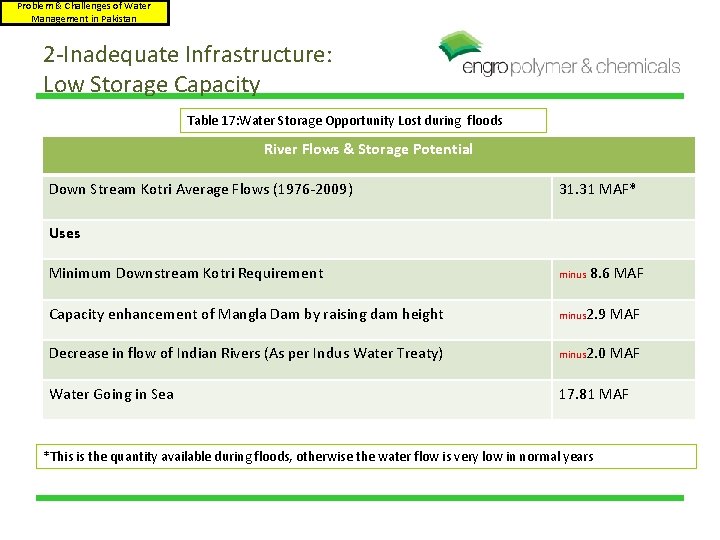 Problem & Challenges of Water Management in Pakistan

2-Inadequate Infrastructure: Low Storage Capacity

engro polymer & chemicals

Table 17:Water Storage Opportunity Lost during floods

| River Flows & Storage Potential | |
|---|---|
| Down Stream Kotri Average Flows (1976-2009) | 31.31 MAF* |
| Uses | |
| Minimum Downstream Kotri Requirement | minus 8.6 MAF |
| Capacity enhancement of Mangla Dam by raising dam height | minus2.9 MAF |
| Decrease in flow of Indian Rivers (As per Indus Water Treaty) | minus2.0 MAF |
| Water Going in Sea | 17.81 MAF |

*This is the quantity available during floods, otherwise the water flow is very low in normal years